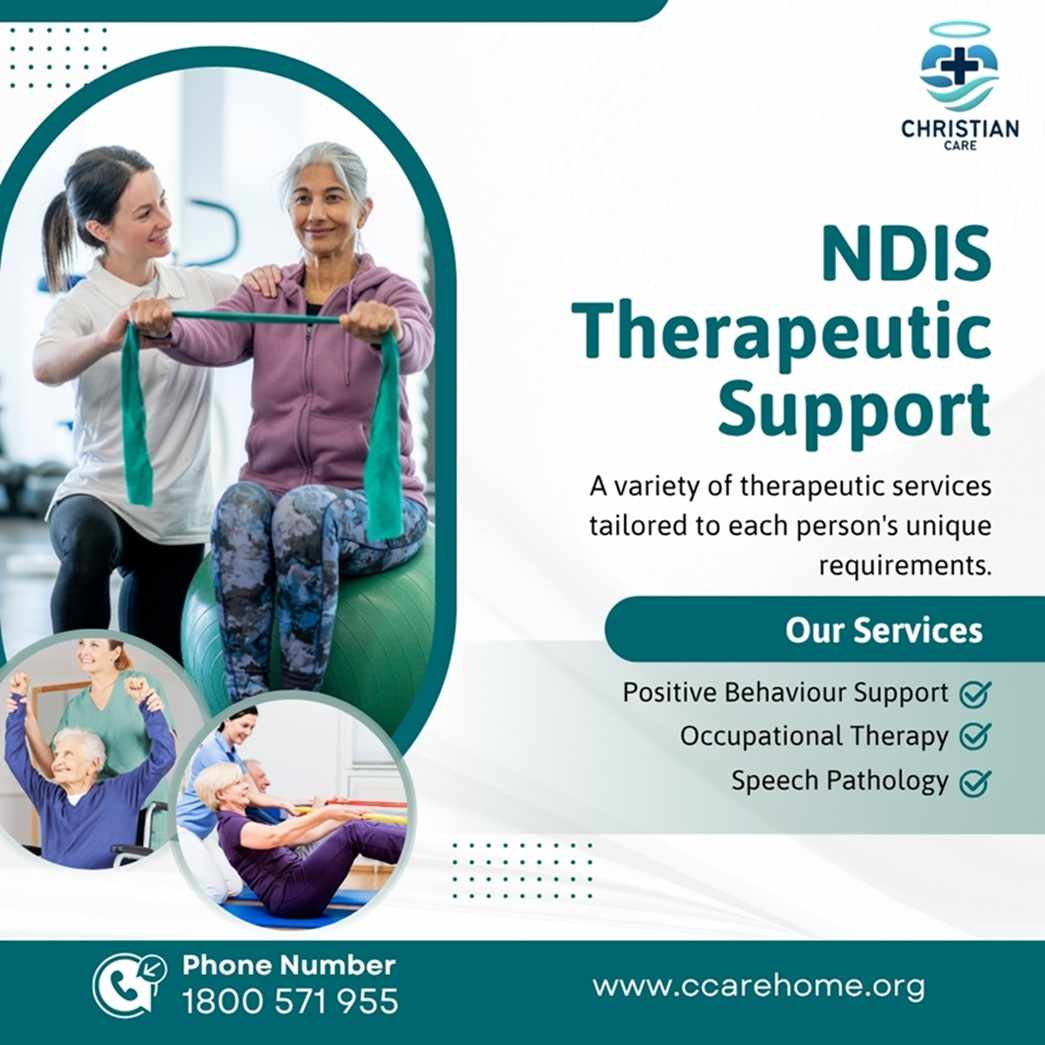 CHRISTIAN
CARE

NDIS Therapeutic Support

A variety of therapeutic services tailored to each person's unique requirements.

Our Services

Positive Behaviour Support
Occupational Therapy
Speech Pathology

Phone Number
1800 571 955

www.ccarehome.org